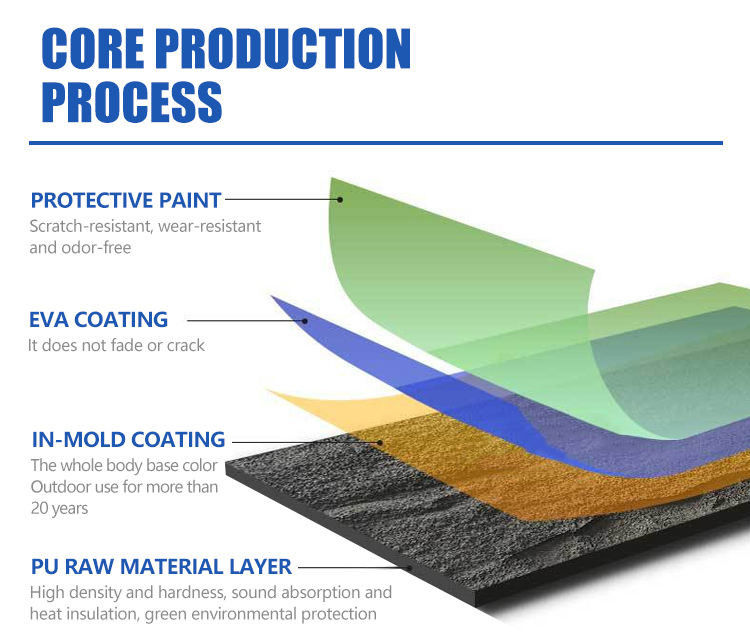 CORE PRODUCTION PROCESS

PROTECTIVE PAINT
Scratch-resistant, wear-resistant and odor-free

EVA COATING
It does not fade or crack

IN-MOLD COATING
The whole body base color
Outdoor use for more than 20 years

PU RAW MATERIAL LAYER
High density and hardness, sound absorption and heat insulation, green environmental protection